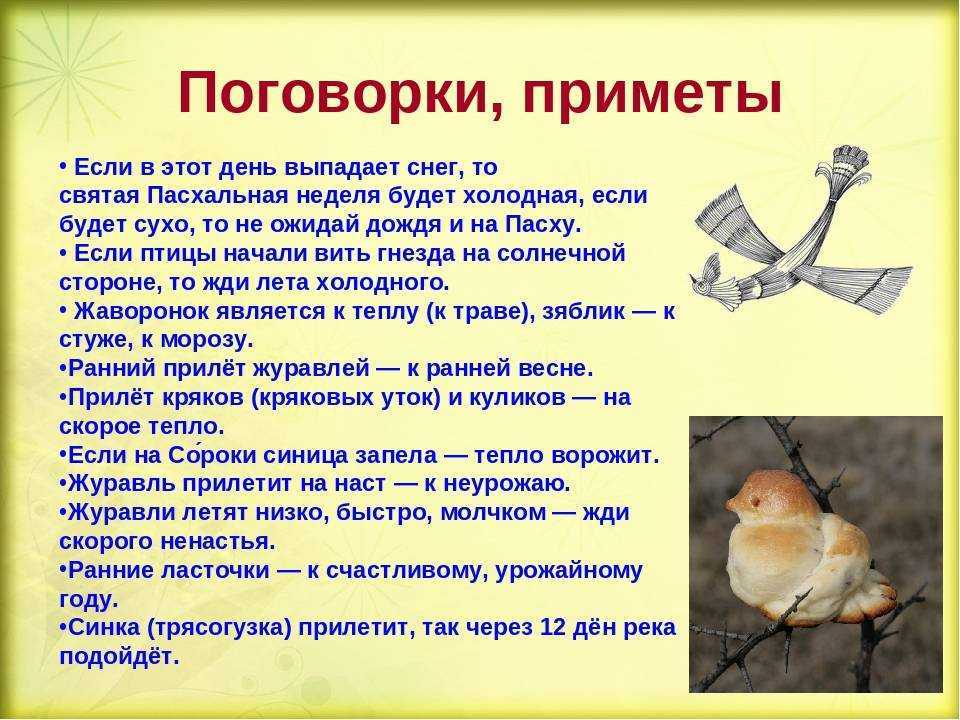 Поговорки, приметы

• Если в этот день выпадает снег, то святая Пасхальная неделя будет холодная, если будет сухо, то не ожидай дождя и на Пасху.
• Если птицы начали вить гнезда на солнечной стороне, то жди лета холодного.
• Жаворонок является к теплу (к траве), зяблик — к стуже, к морозу.
•Ранний прилёт журавлей — к ранней весне.
•Прилёт кряков (кряковых уток) и куликов — на скорое тепло.
•Если на Со́роки синица запела — тепло ворожит.
•Журавль прилетит на наст — к неурожаю.
•Журавли летят низко, быстро, молчком — жди скорого ненастья.
•Ранние ласточки — к счастливому, урожайному году.
•Синка (трясогузка) прилетит, так через 12 дён река подойдёт.